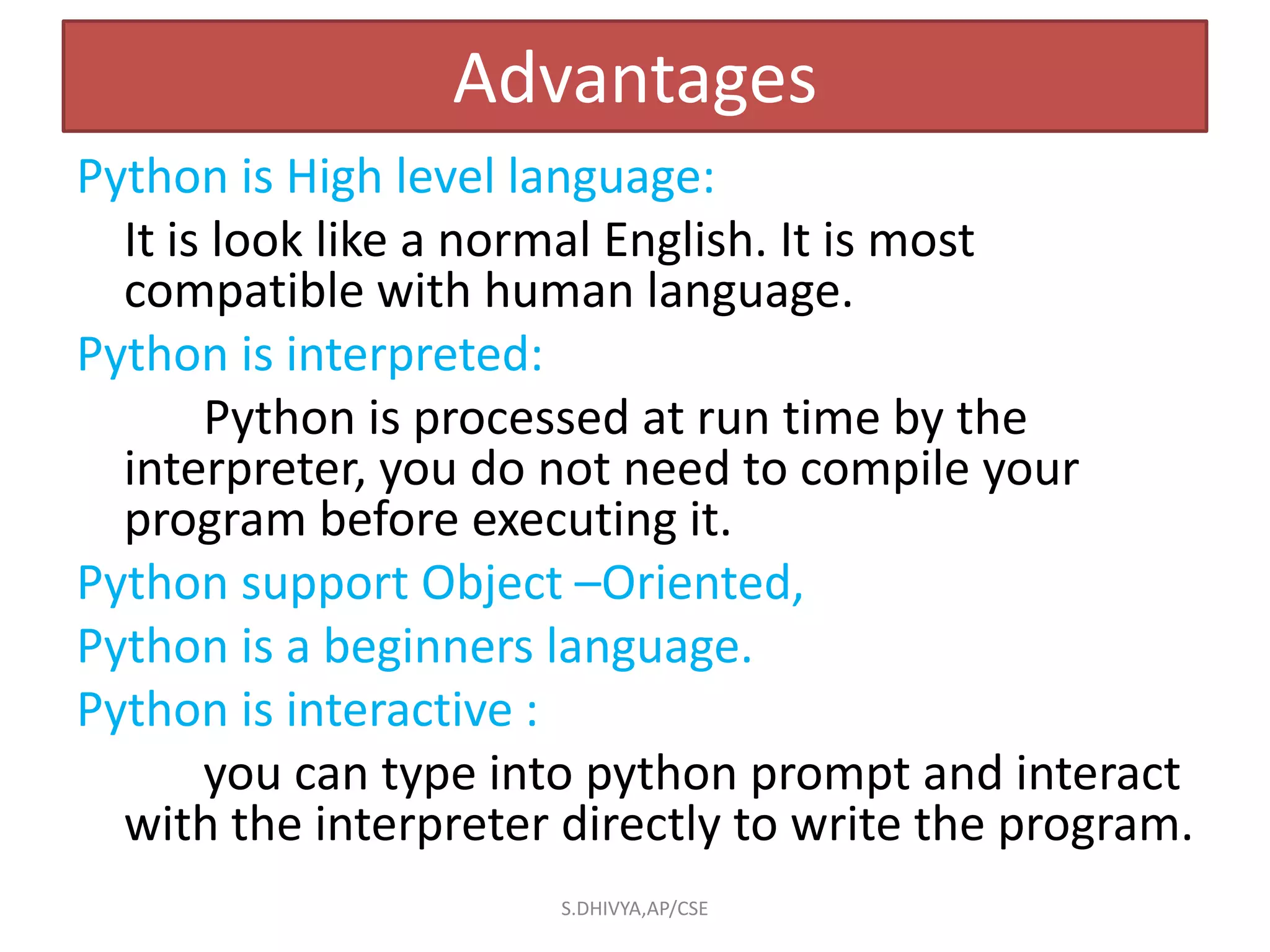 Advantages

Python is High level language:

It is look like a normal English. It is most compatible with human language.

Python is interpreted:

Python is processed at run time by the interpreter, you do not need to compile your program before executing it.

Python support Object –Oriented,

Python is a beginners language.

Python is interactive :

you can type into python prompt and interact with the interpreter directly to write the program.

S.DHIVYA,AP/CSE